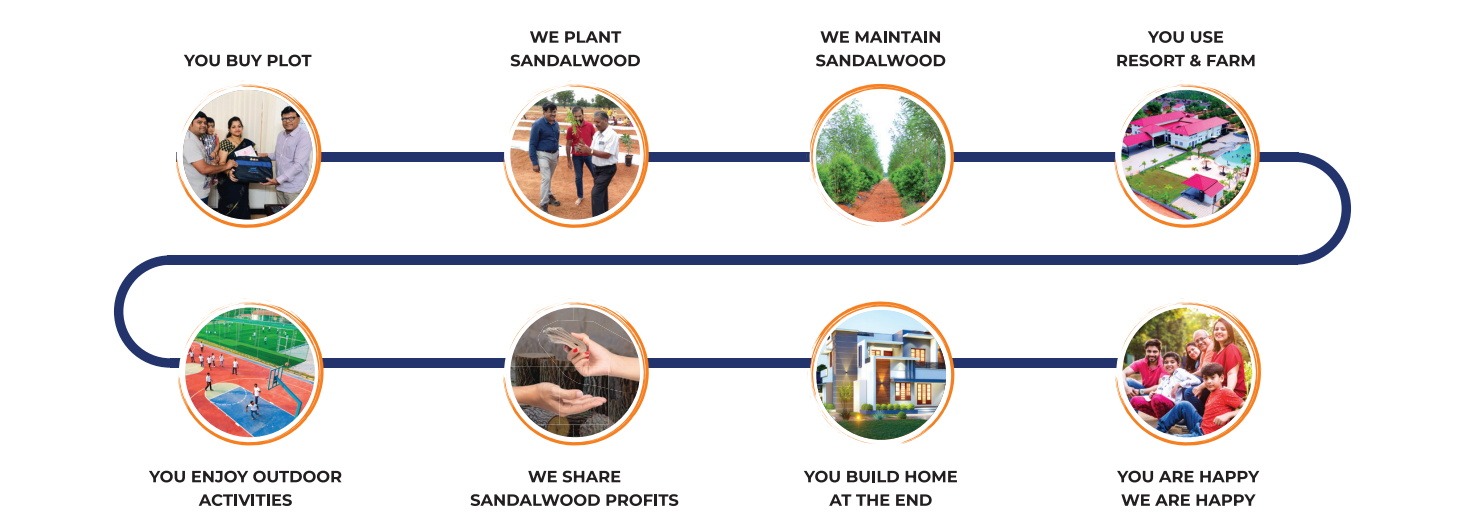 YOU BUY PLOT

WE PLANT SANDALWOOD

WE MAINTAIN SANDALWOOD

YOU USE RESORT & FARM

YOU ENJOY OUTDOOR ACTIVITIES

WE SHARE SANDALWOOD PROFITS

YOU BUILD HOME AT THE END

YOU ARE HAPPY WE ARE HAPPY